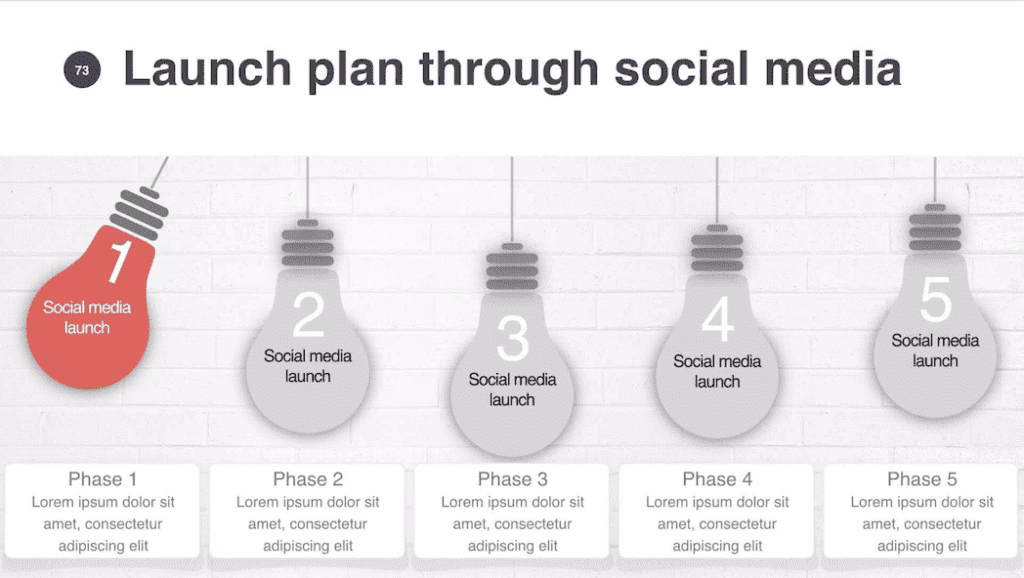 73 Launch plan through social media

1
Social media launch

2
Social media launch

3
Social media launch

4
Social media launch

5
Social media launch

Phase 1
Lorem ipsum dolor sit amet, consectetur adipiscing elit

Phase 2
Lorem ipsum dolor sit amet, consectetur adipiscing elit

Phase 3
Lorem ipsum dolor sit amet, consectetur adipiscing elit

Phase 4
Lorem ipsum dolor sit amet, consectetur adipiscing elit

Phase 5
Lorem ipsum dolor sit amet, consectetur adipiscing elit